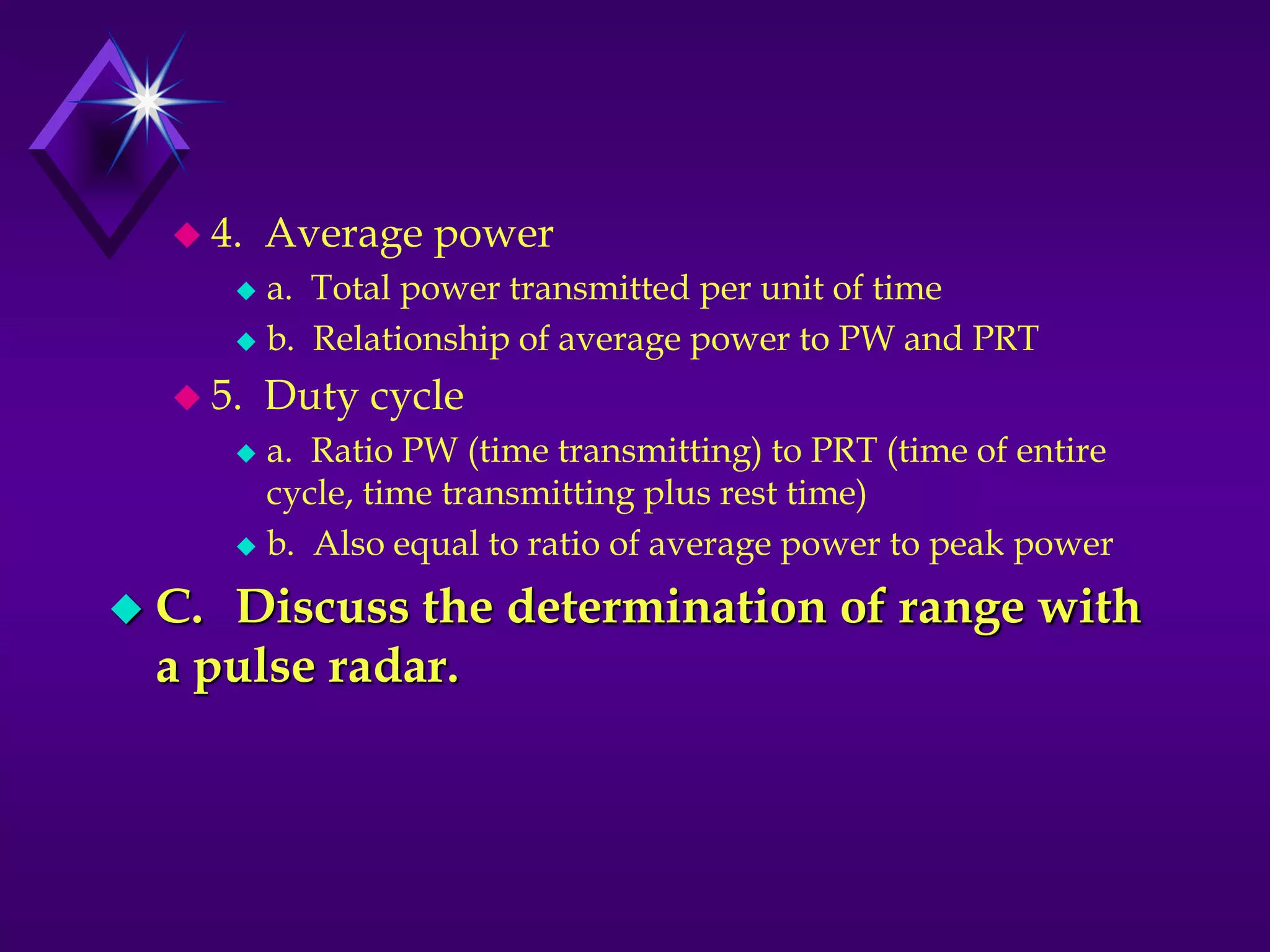 4. Average power

a. Total power transmitted per unit of time

b. Relationship of average power to PW and PRT

5. Duty cycle

a. Ratio PW (time transmitting) to PRT (time of entire cycle, time transmitting plus rest time)

b. Also equal to ratio of average power to peak power

C. Discuss the determination of range with a pulse radar.